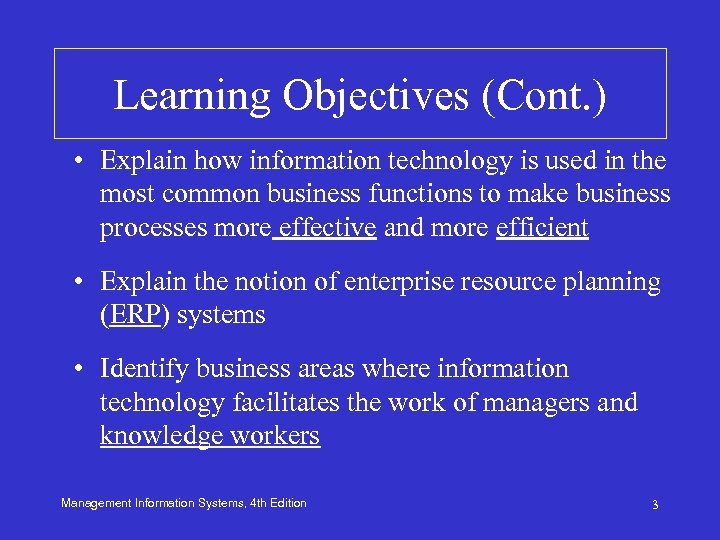 Learning Objectives (Cont.)

• Explain how information technology is used in the most common business functions to make business processes more effective and more efficient

• Explain the notion of enterprise resource planning (ERP) systems

• Identify business areas where information technology facilitates the work of managers and knowledge workers

Management Information Systems, 4th Edition

3